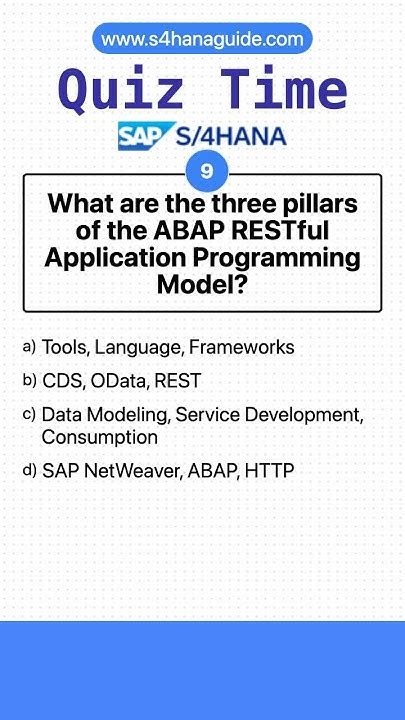 www.s4hanaguide.com

Quiz Time

SAP S/4HANA

9

What are the three pillars of the ABAP RESTful Application Programming Model?

a) Tools, Language, Frameworks

b) CDS, OData, REST

c) Data Modeling, Service Development, Consumption

d) SAP NetWeaver, ABAP, HTTP